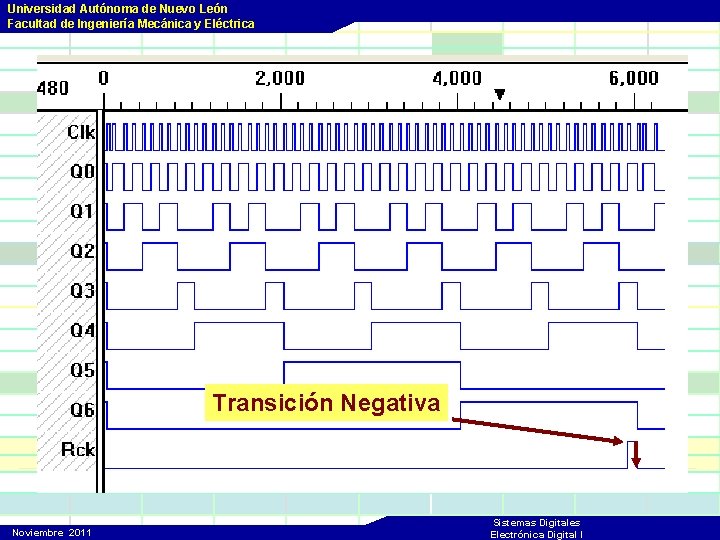 Universidad Autónoma de Nuevo León
Facultad de Ingeniería Mecánica y Eléctrica

480 0 2,000 4,000 6,000

Clk
Q0
Q1
Q2
Q3
Q4
Q5
Q6
Rck

Transición Negativa

Noviembre 2011

Sistemas Digitales
Electrónica Digital I